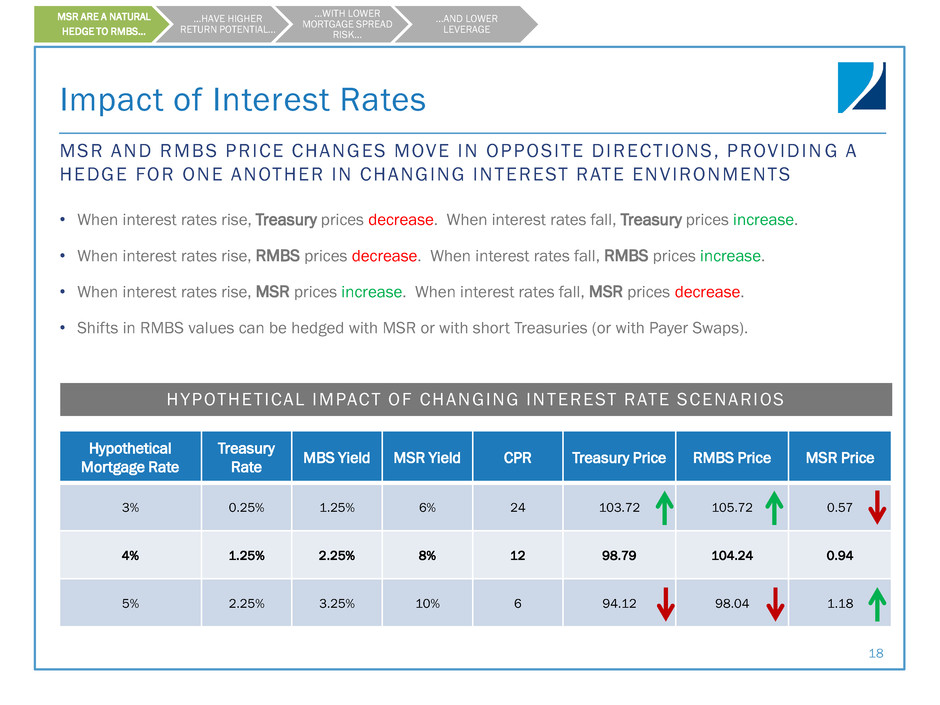 MSR ARE A NATURAL HEDGE TO RMBS… …HAVE HIGHER RETURN POTENTIAL… …WITH LOWER MORTGAGE SPREAD RISK… …AND LOWER LEVERAGE

Impact of Interest Rates

MSR AND RMBS PRICE CHANGES MOVE IN OPPOSITE DIRECTIONS, PROVIDING A HEDGE FOR ONE ANOTHER IN CHANGING INTEREST RATE ENVIRONMENTS

• When interest rates rise, Treasury prices decrease. When interest rates fall, Treasury prices increase.

• When interest rates rise, RMBS prices decrease. When interest rates fall, RMBS prices increase.

• When interest rates rise, MSR prices increase. When interest rates fall, MSR prices decrease.

• Shifts in RMBS values can be hedged with MSR or with short Treasuries (or with Payer Swaps).

HYPOTHETICAL IMPACT OF CHANGING INTEREST RATE SCENARIOS

| Hypothetical Mortgage Rate | Treasury Rate | MBS Yield | MSR Yield | CPR | Treasury Price | RMBS Price | MSR Price |
|---|---|---|---|---|---|---|---|
| 3% | 0.25% | 1.25% | 6% | 24 | 103.72 | 105.72 | 0.57 |
| 4% | 1.25% | 2.25% | 8% | 12 | 98.79 | 104.24 | 0.94 |
| 5% | 2.25% | 3.25% | 10% | 6 | 94.12 | 98.04 | 1.18 |

18